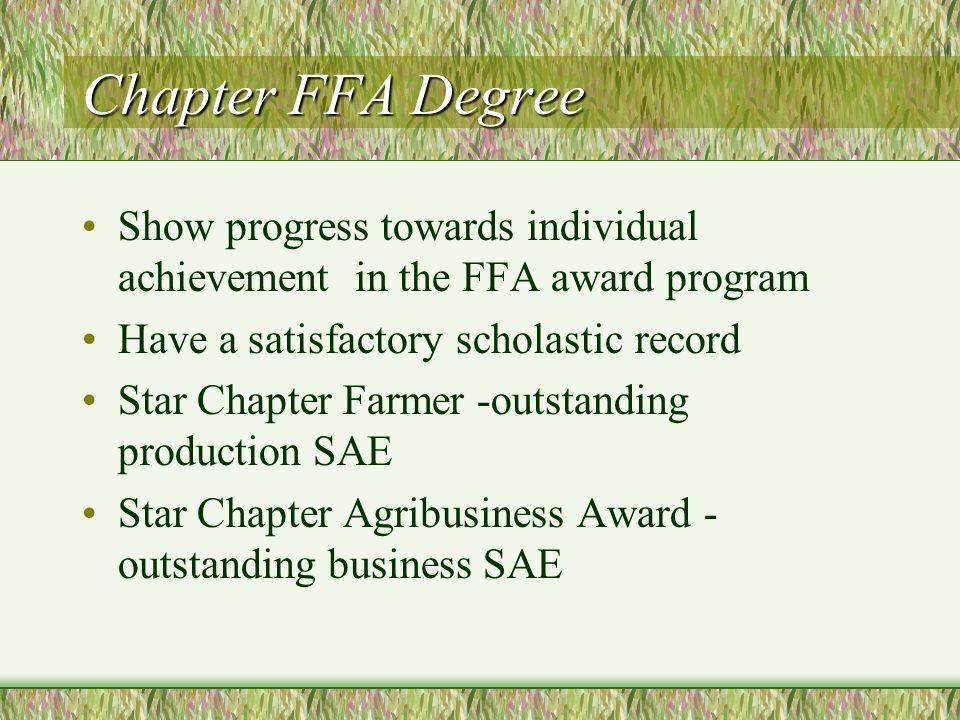 Chapter FFA Degree

• Show progress towards individual achievement  in the FFA award program
• Have a satisfactory scholastic record
• Star Chapter Farmer -outstanding production SAE
• Star Chapter Agribusiness Award - outstanding business SAE